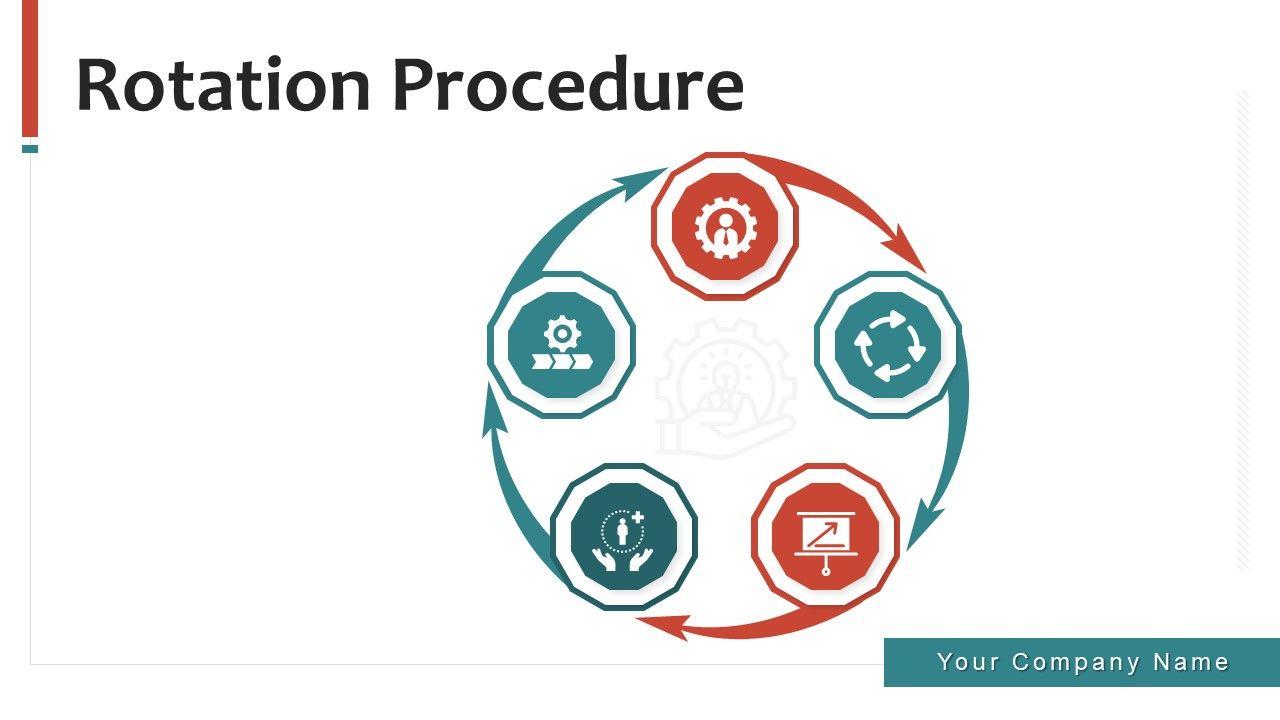 Rotation Procedure

Your Company Name